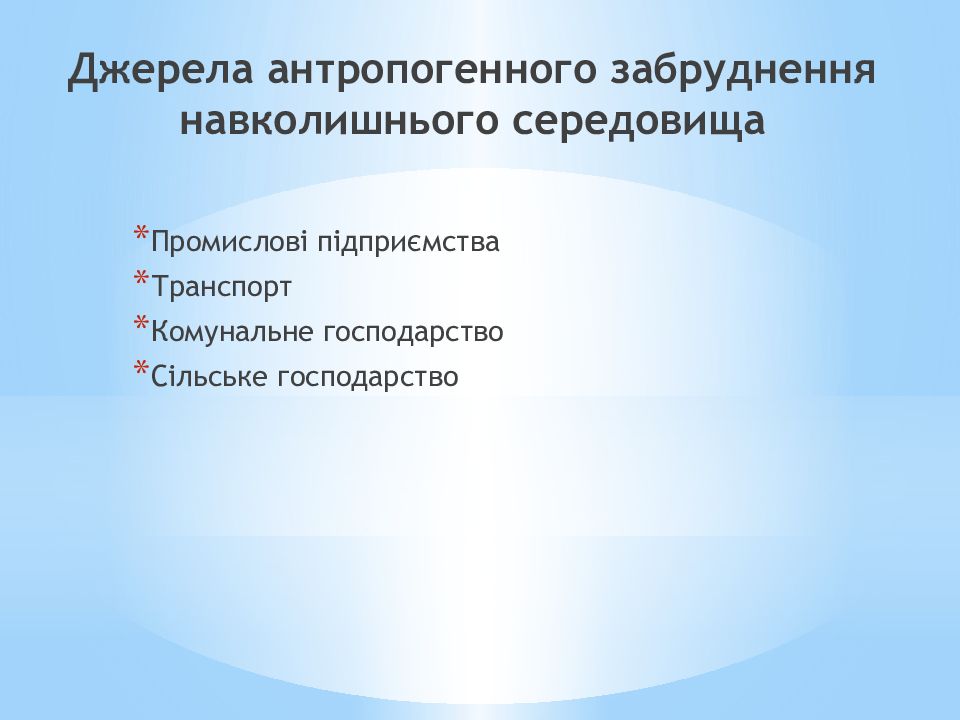 Джерела антропогенного забруднення навколишнього середовища

*Промислові підприємства
*Транспорт
*Комунальне господарство
*Сільське господарство